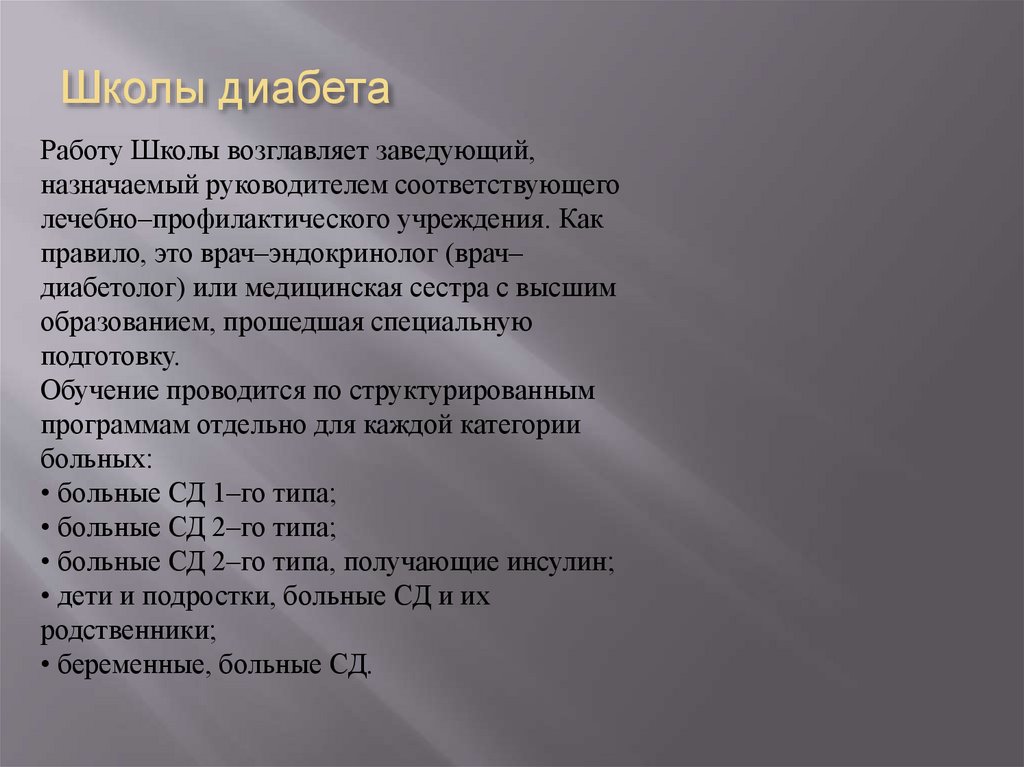 Школы диабета

Работу Школы возглавляет заведующий, назначаемый руководителем соответствующего лечебно–профилактического учреждения. Как правило, это врач–эндокринолог (врач–диабетолог) или медицинская сестра с высшим образованием, прошедшая специальную подготовку.
Обучение проводится по структурированным программам отдельно для каждой категории больных:
• больные СД 1–го типа;
• больные СД 2–го типа;
• больные СД 2–го типа, получающие инсулин;
• дети и подростки, больные СД и их родственники;
• беременные, больные СД.